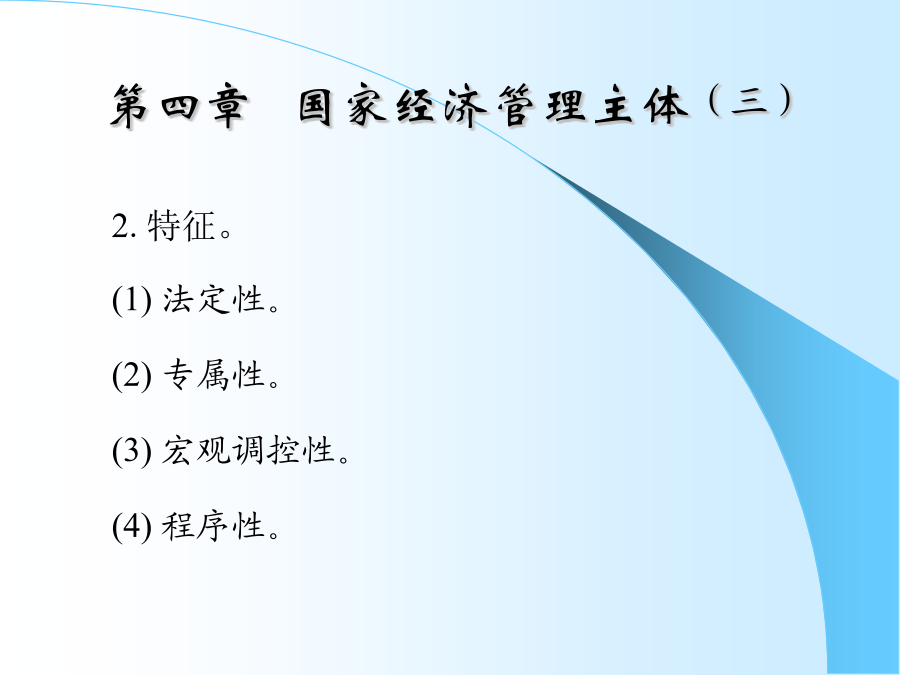 第四章　国家经济管理主体（三）

2. 特征。

(1) 法定性。

(2) 专属性。

(3) 宏观调控性。

(4) 程序性。